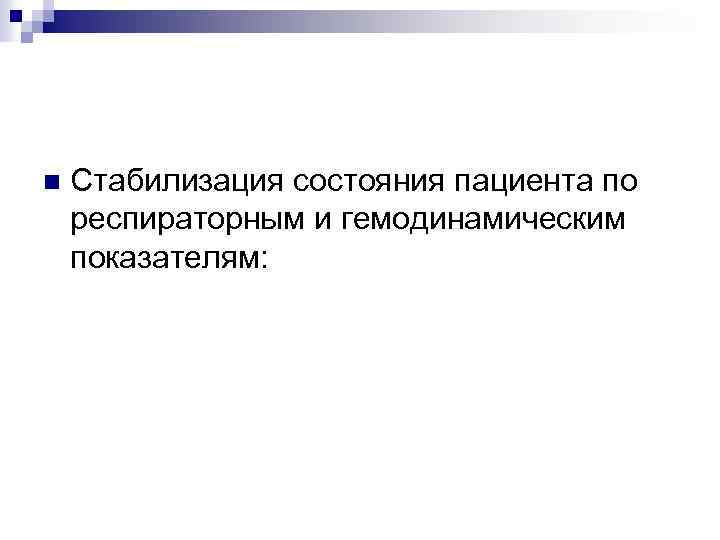 Стабилизация состояния пациента по респираторным и гемодинамическим показателям: